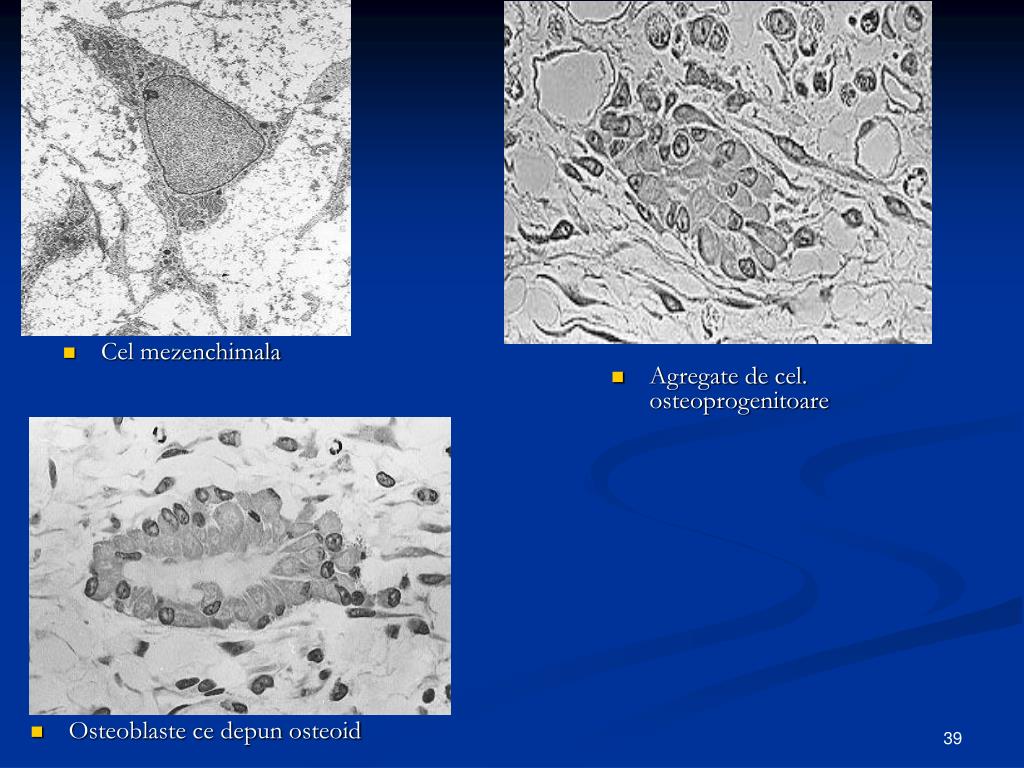 Cel mezenchimala

Agregate de cel. osteoprogenitoare

Osteoblaste ce depun osteoid

39